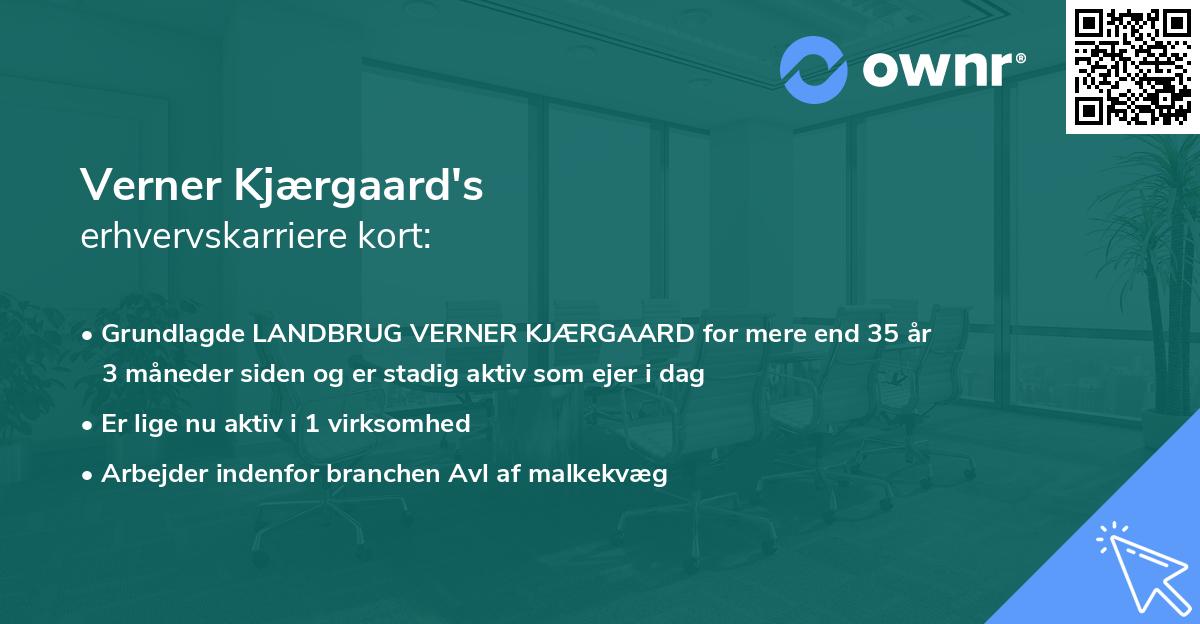 ownr®

Verner Kjærgaard's
erhvervskarriere kort:

• Grundlagde LANDBRUG VERNER KJÆRGAARD for mere end 35 år 3 måneder siden og er stadig aktiv som ejer i dag

• Er lige nu aktiv i 1 virksomhed

• Arbejder indenfor branchen Avl af malkekvæg